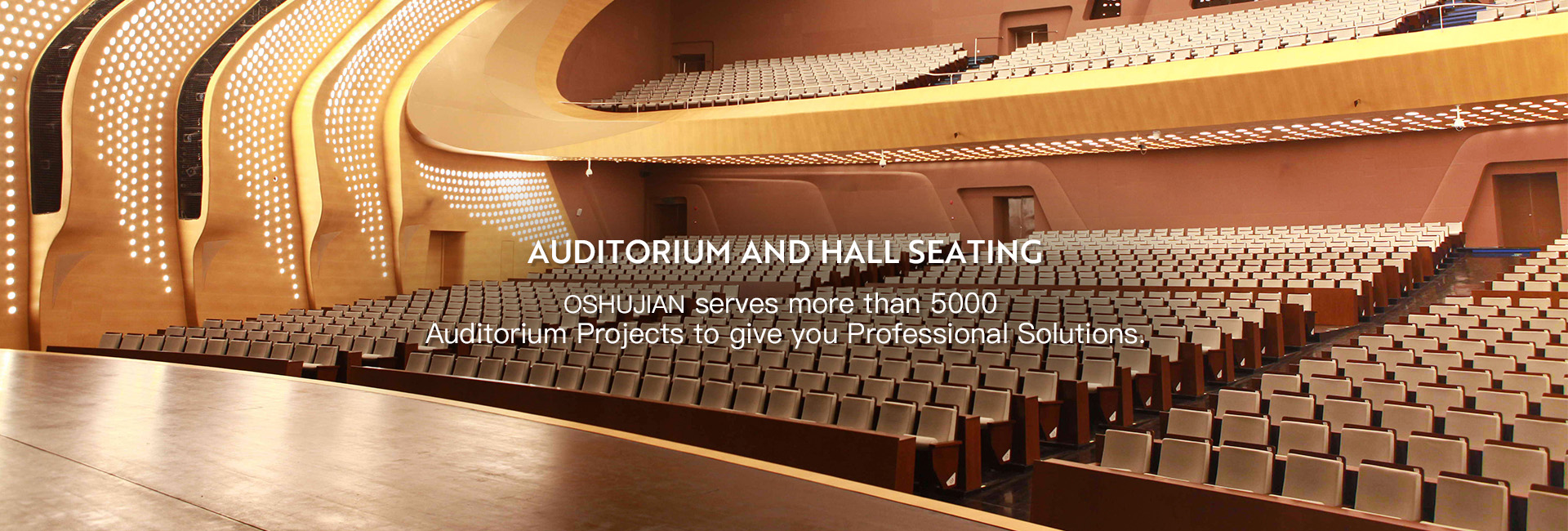 AUDITORIUM AND HALL SEATING

OSHUJIAN serves more than 5000
Auditorium Projects to give you Professional Solutions.